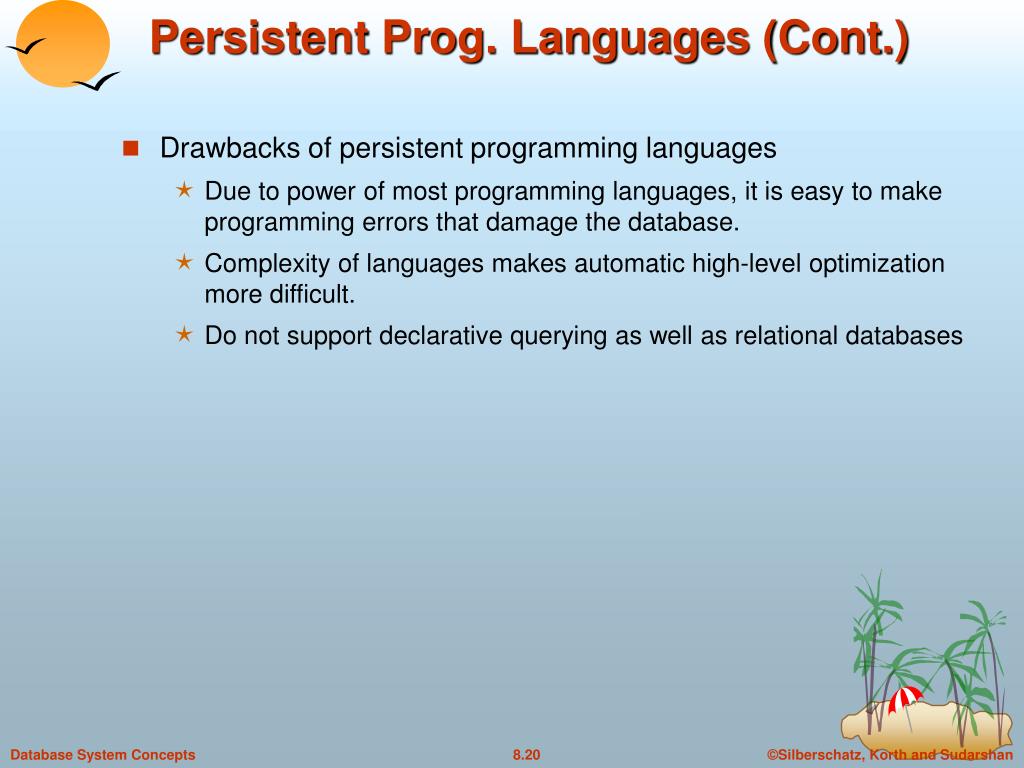 Persistent Prog. Languages (Cont.)

Drawbacks of persistent programming languages

Due to power of most programming languages, it is easy to make programming errors that damage the database.

Complexity of languages makes automatic high-level optimization more difficult.

Do not support declarative querying as well as relational databases

Database System Concepts

8.20

©Silberschatz, Korth and Sudarshan